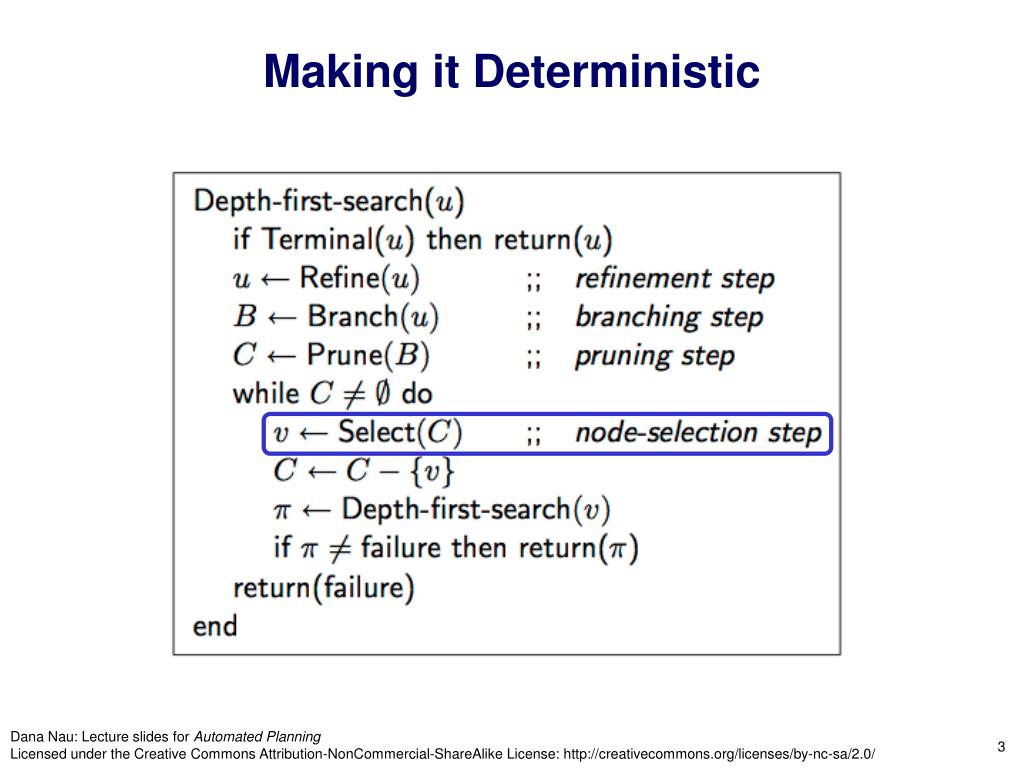 Making it Deterministic

Depth-first-search($u$)
if Terminal($u$) then return($u$)
$u \leftarrow$ Refine($u$) ;; refinement step
$B \leftarrow$ Branch($u$) ;; branching step
$C \leftarrow$ Prune($B$) ;; pruning step
while $C \neq \emptyset$ do
$v \leftarrow$ Select($C$) ;; node-selection step
$C \leftarrow C - \{v\}$
$\pi \leftarrow$ Depth-first-search($v$)
if $\pi \neq$ failure then return($\pi$)
return(failure)
end

Dana Nau: Lecture slides for Automated Planning
Licensed under the Creative Commons Attribution-NonCommercial-ShareAlike License: http://creativecommons.org/licenses/by-nc-sa/2.0/

3